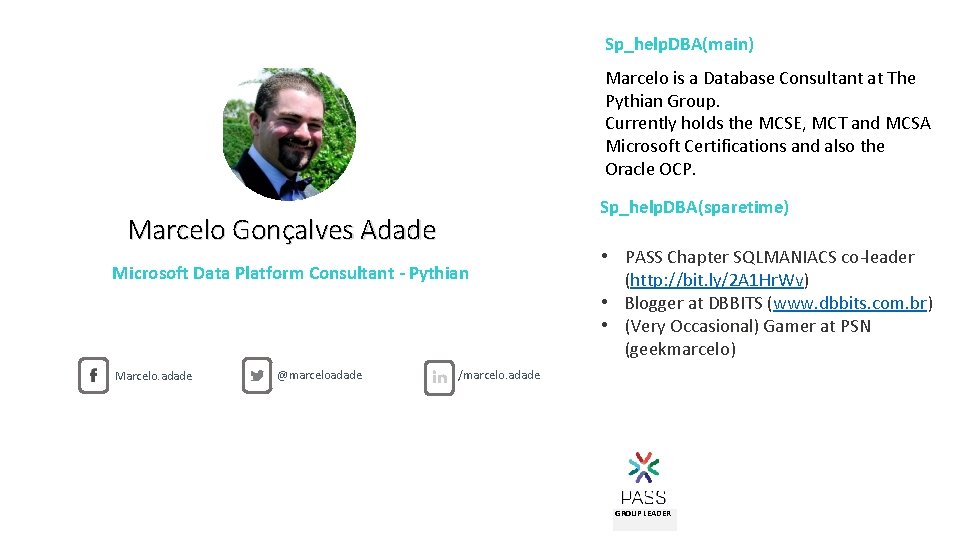 Marcelo Gonçalves Adade

Microsoft Data Platform Consultant - Pythian

Marcelo.adade

@marceloadade

/marcelo.adade

Sp_helpDBA(main)

Marcelo is a Database Consultant at The Pythian Group.
Currently holds the MCSE, MCT and MCSA Microsoft Certifications and also the Oracle OCP.

Sp_helpDBA(sparetime)

• PASS Chapter SQLMANIACS co-leader (http://bit.ly/2A1HrWv)
• Blogger at DBBITS (www.dbbits.com.br)
• (Very Occasional) Gamer at PSN (geekmarcelo)

PASS
GROUP LEADER